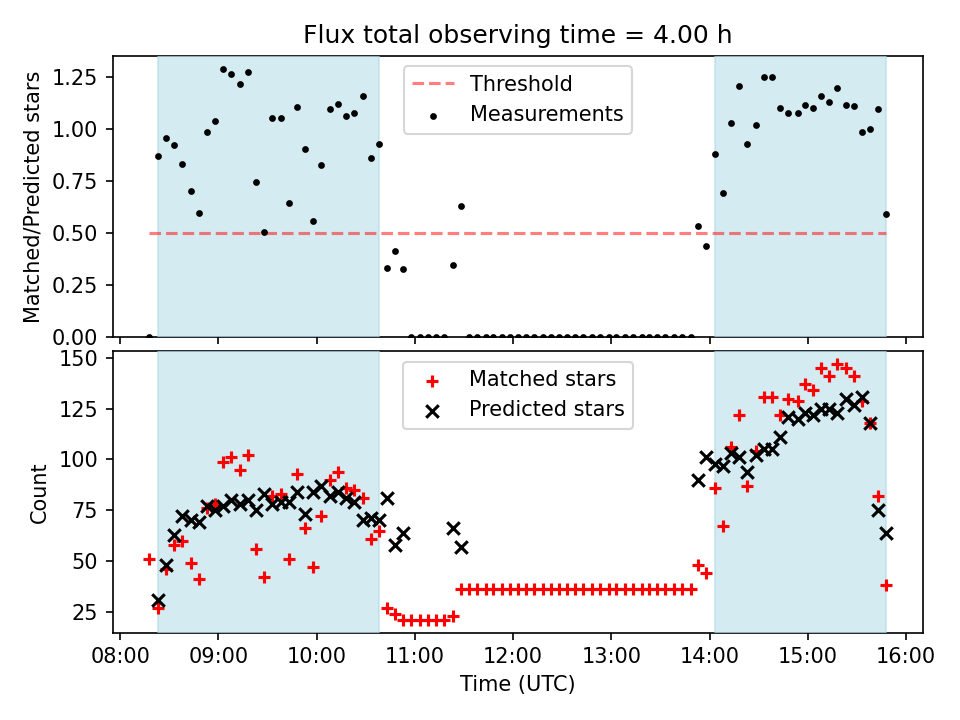 Flux total observing time = 4.00 h

Matched/Predicted stars

1.25
1.00
0.75
0.50
0.25
0.00

Threshold
Measurements

Count

150
125
100
75
50
25

Matched stars
Predicted stars

08:00 09:00 10:00 11:00 12:00 13:00 14:00 15:00 16:00

Time (UTC)